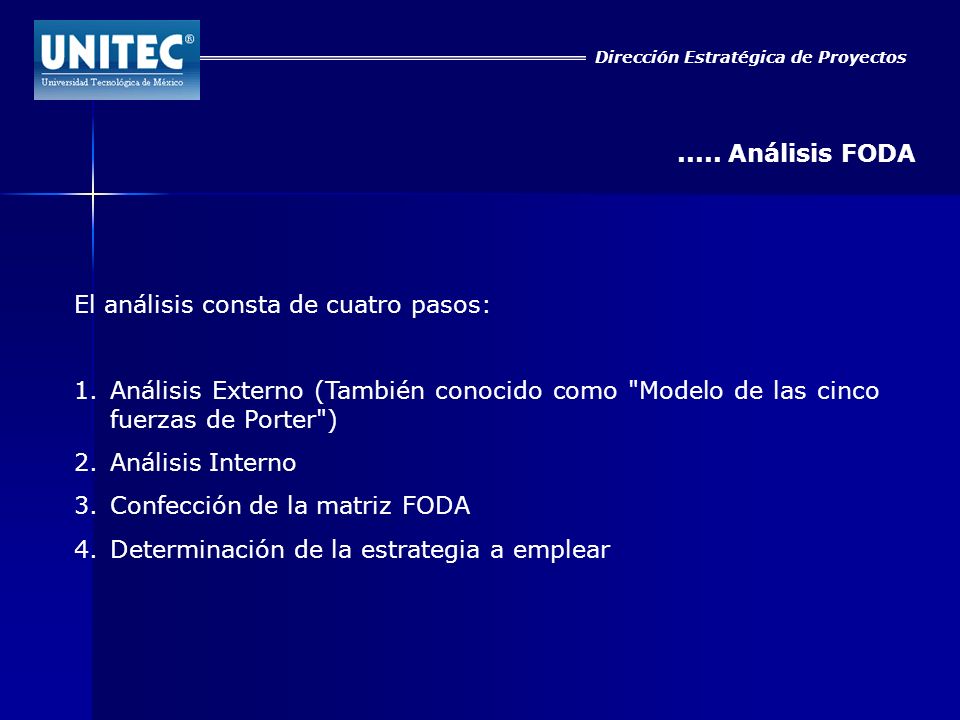 UNITEC®
Universidad Tecnológica de México

Dirección Estratégica de Proyectos

..... Análisis FODA

El análisis consta de cuatro pasos:

1. Análisis Externo (También conocido como "Modelo de las cinco fuerzas de Porter")
2. Análisis Interno
3. Confección de la matriz FODA
4. Determinación de la estrategia a emplear